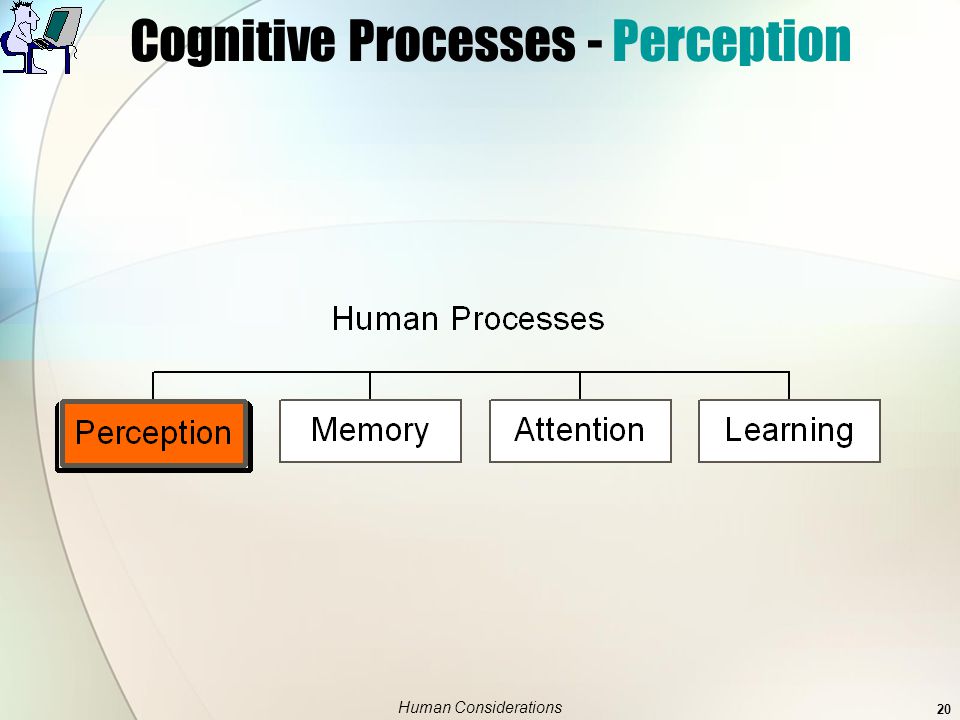 Cognitive Processes - Perception

Human Processes

Perception

Memory

Attention

Learning

Human Considerations

20